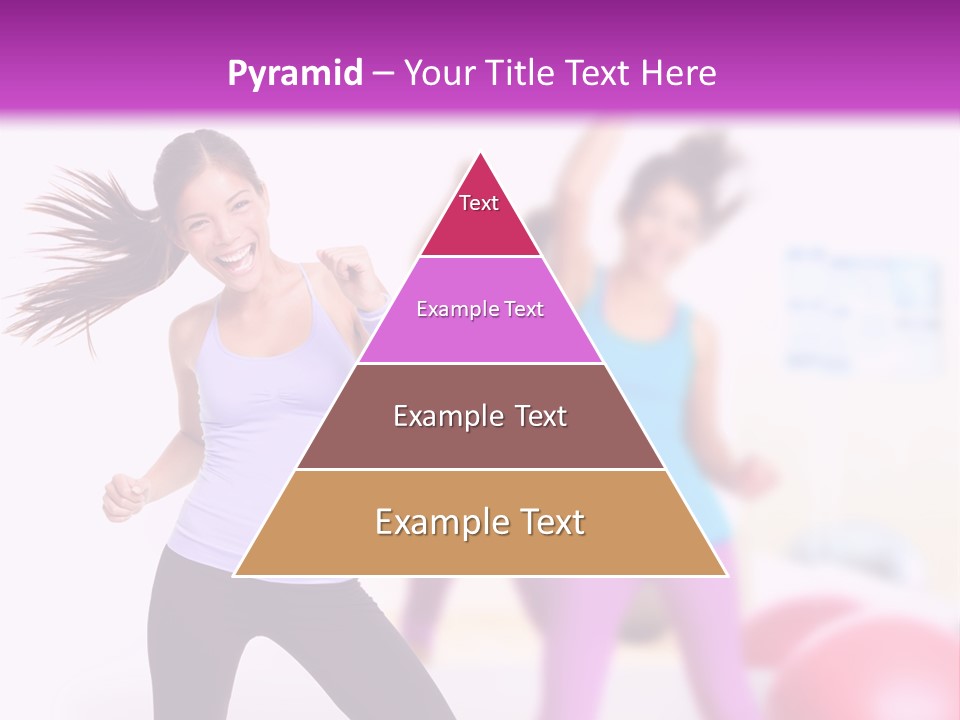 Pyramid – Your Title Text Here

Text

Example Text

Example Text

Example Text